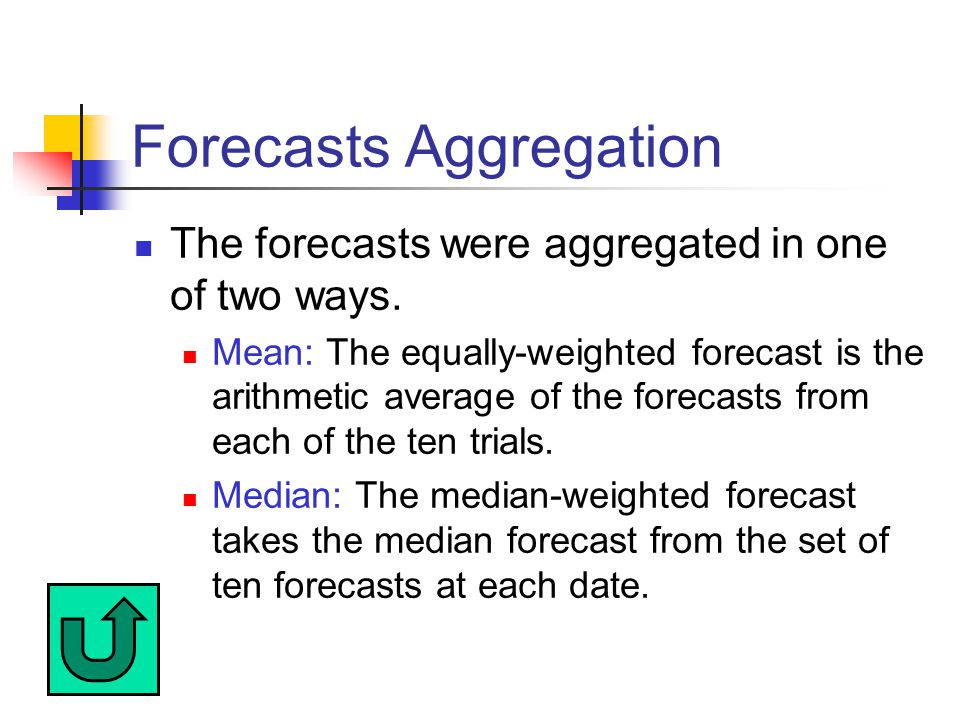 Forecasts Aggregation

The forecasts were aggregated in one of two ways.

Mean: The equally-weighted forecast is the arithmetic average of the forecasts from each of the ten trials.

Median: The median-weighted forecast takes the median forecast from the set of ten forecasts at each date.